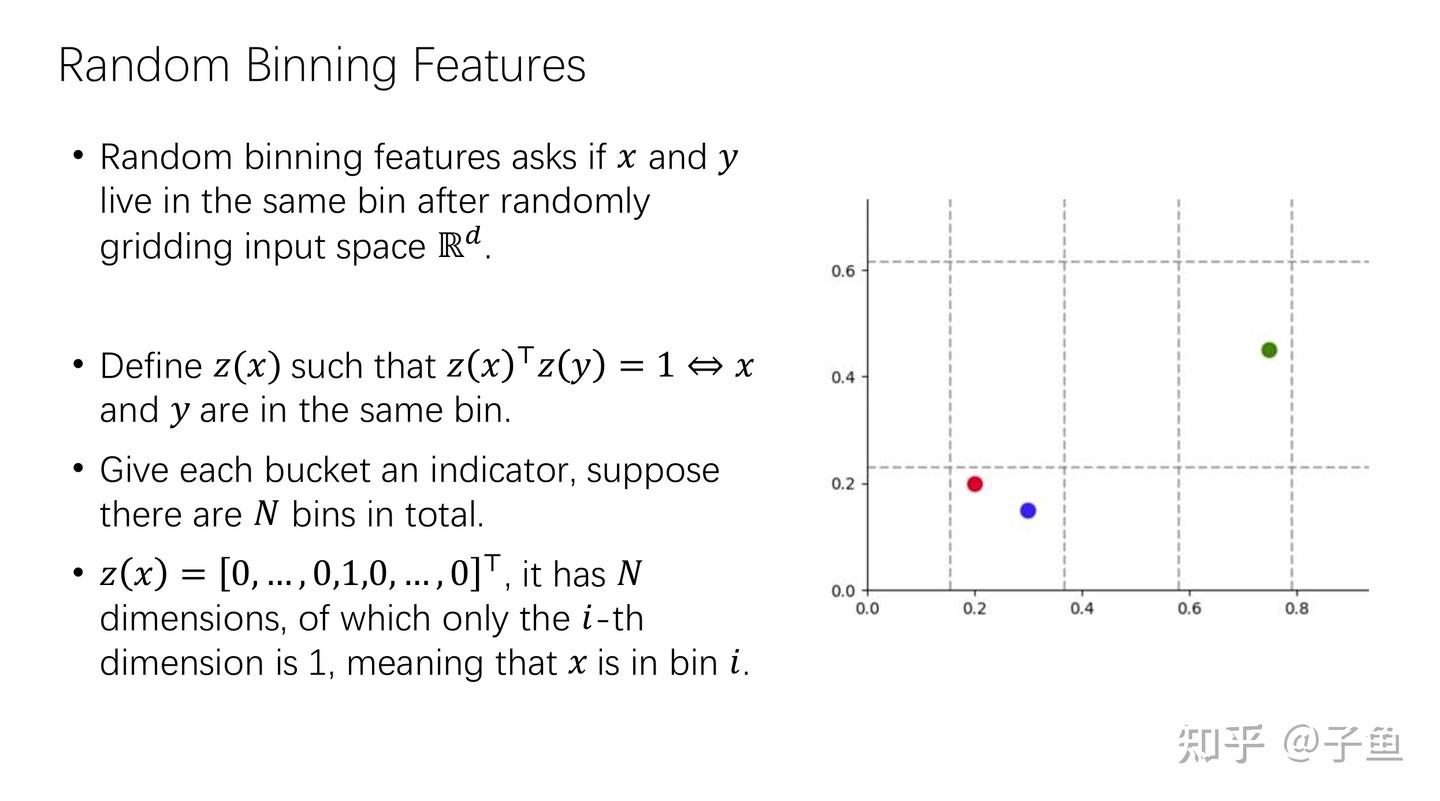 Random Binning Features

• Random binning features asks if $x$ and $y$ live in the same bin after randomly gridding input space $\mathbb{R}^d$.

• Define $z(x)$ such that $z(x)^\top z(y) = 1 \Leftrightarrow x$ and $y$ are in the same bin.

• Give each bucket an indicator, suppose there are $N$ bins in total.

• $z(x) = [0, \dots, 0,1,0, \dots, 0]^\top$, it has $N$ dimensions, of which only the $i$-th dimension is 1, meaning that $x$ is in bin $i$.

0.6
0.4
0.2
0.0
0.0 0.2 0.4 0.6 0.8

知乎 @子鱼